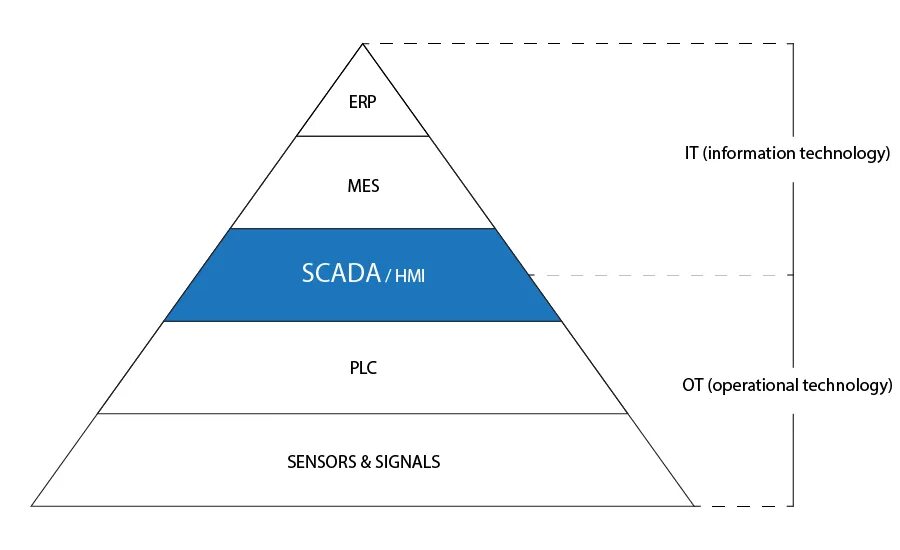 ERP

MES

SCADA / HMI

PLC

SENSORS & SIGNALS

IT (information technology)

OT (operational technology)